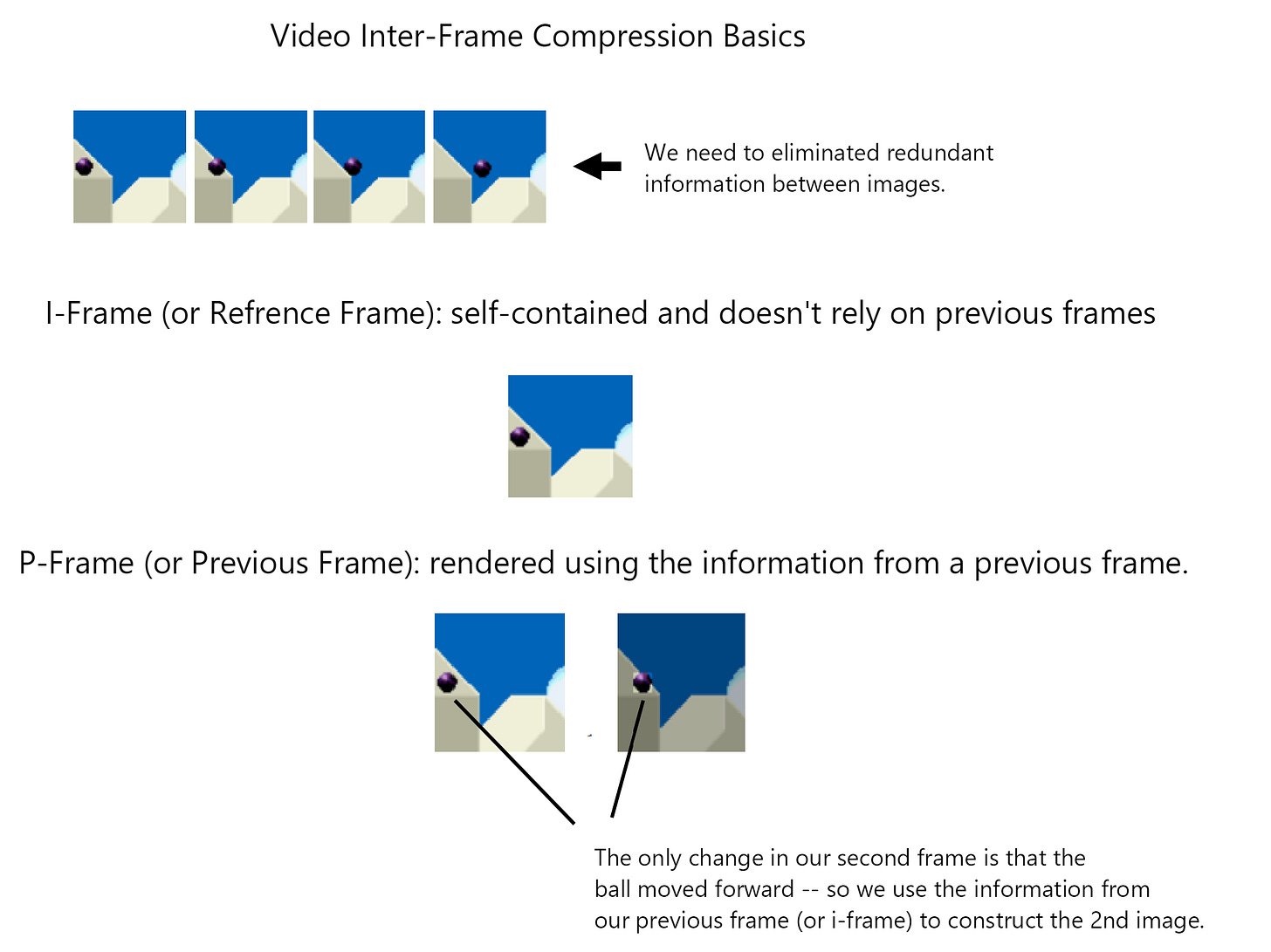 Video Inter-Frame Compression Basics

We need to eliminated redundant information between images.

I-Frame (or Refrence Frame): self-contained and doesn't rely on previous frames

P-Frame (or Previous Frame): rendered using the information from a previous frame.

The only change in our second frame is that the ball moved forward -- so we use the information from our previous frame (or i-frame) to construct the 2nd image.